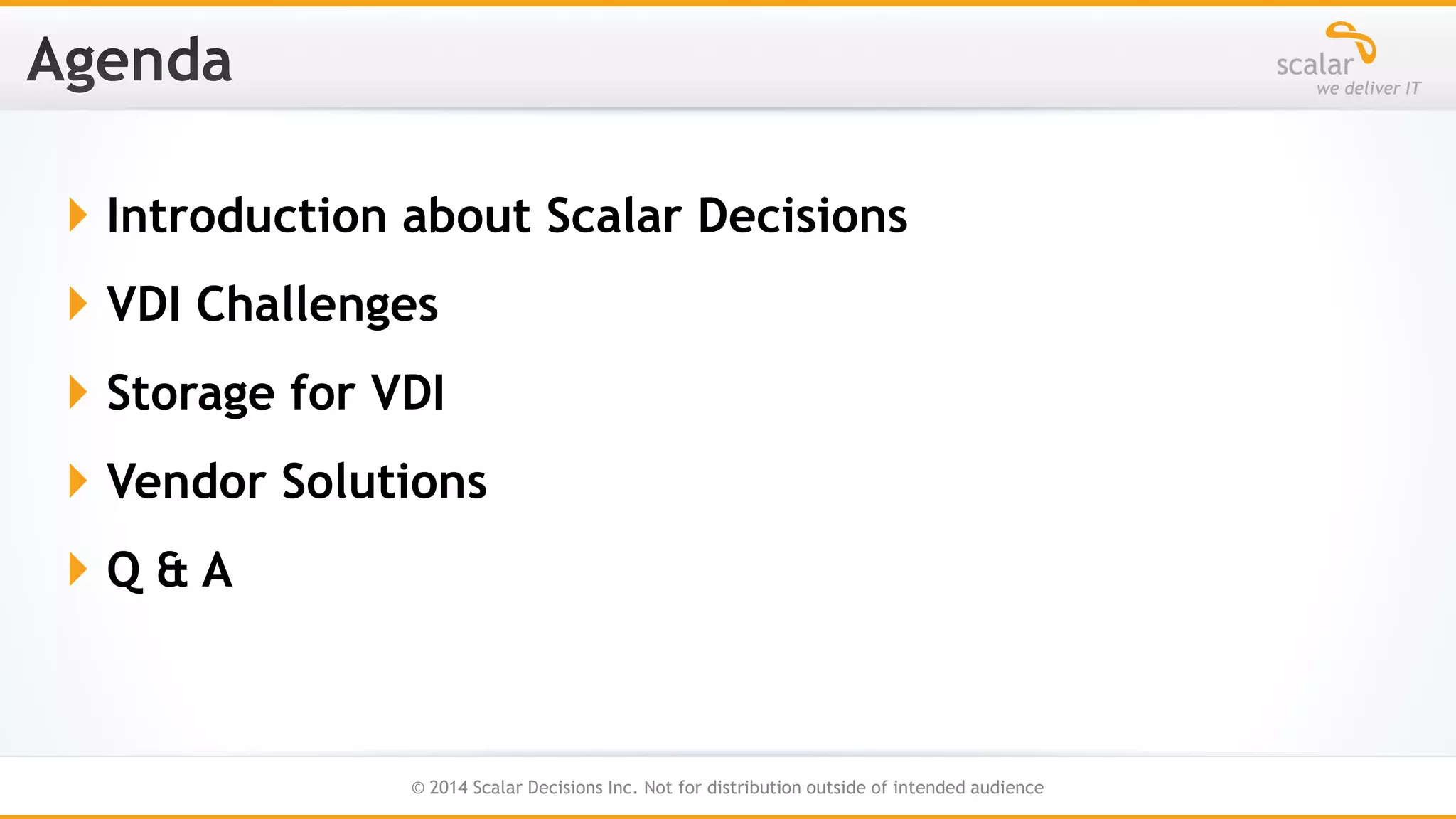 Agenda

scalar
we deliver IT

Introduction about Scalar Decisions

VDI Challenges

Storage for VDI

Vendor Solutions

Q & A

© 2014 Scalar Decisions Inc. Not for distribution outside of intended audience